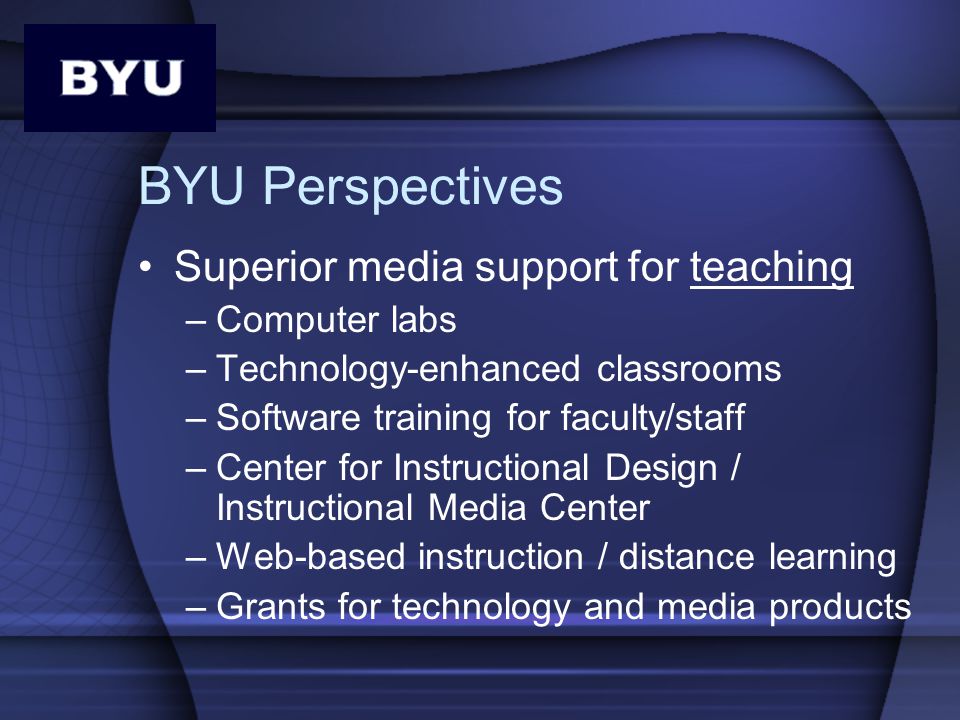 BYU

BYU Perspectives

• Superior media support for teaching
– Computer labs
– Technology-enhanced classrooms
– Software training for faculty/staff
– Center for Instructional Design / Instructional Media Center
– Web-based instruction / distance learning
– Grants for technology and media products